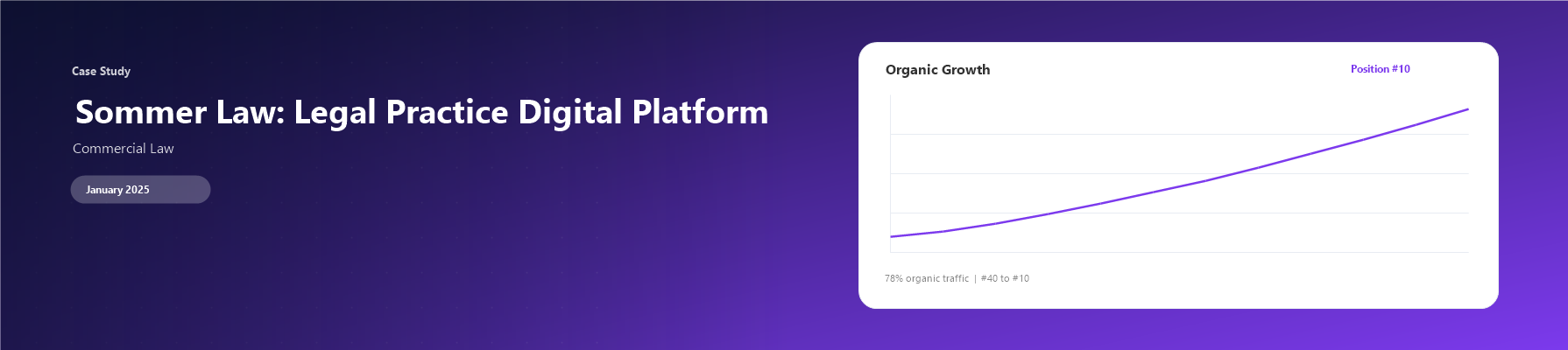 Case Study

Sommer Law: Legal Practice Digital Platform

Commercial Law

January 2025

Organic Growth

Position #10

78% organic traffic | #40 to #10